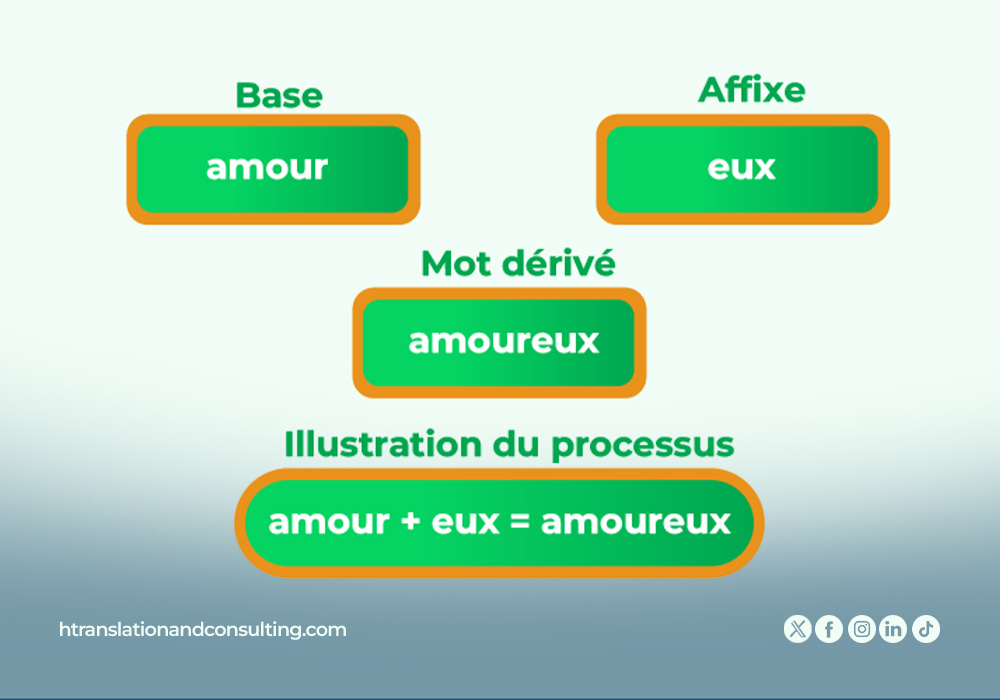 Base

amour

Affixe

eux

Mot dérivé

amoureux

Illustration du processus

amour + eux = amoureux

htranslationandconsulting.com